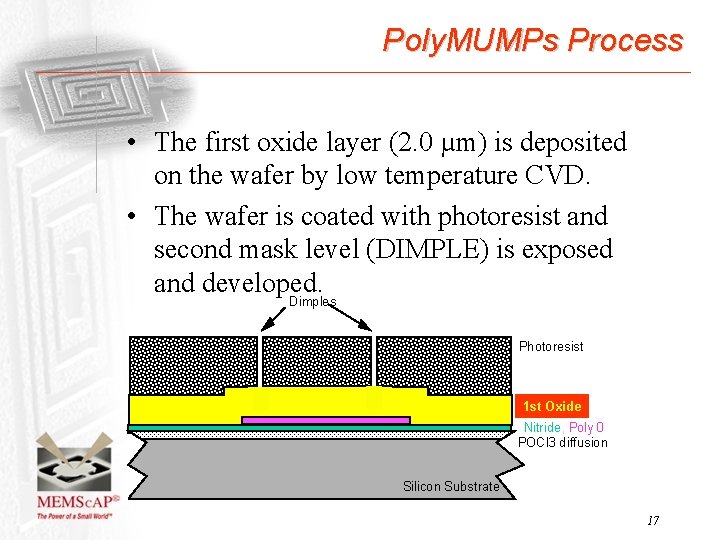 PolyMUMPs Process

• The first oxide layer (2.0 μm) is deposited on the wafer by low temperature CVD.

• The wafer is coated with photoresist and second mask level (DIMPLE) is exposed and developed.

Dimples

Photoresist

1st Oxide

Nitride, Poly 0

POCl3 diffusion

Silicon Substrate

MEMSCAP®
The Power of a Small World™

17